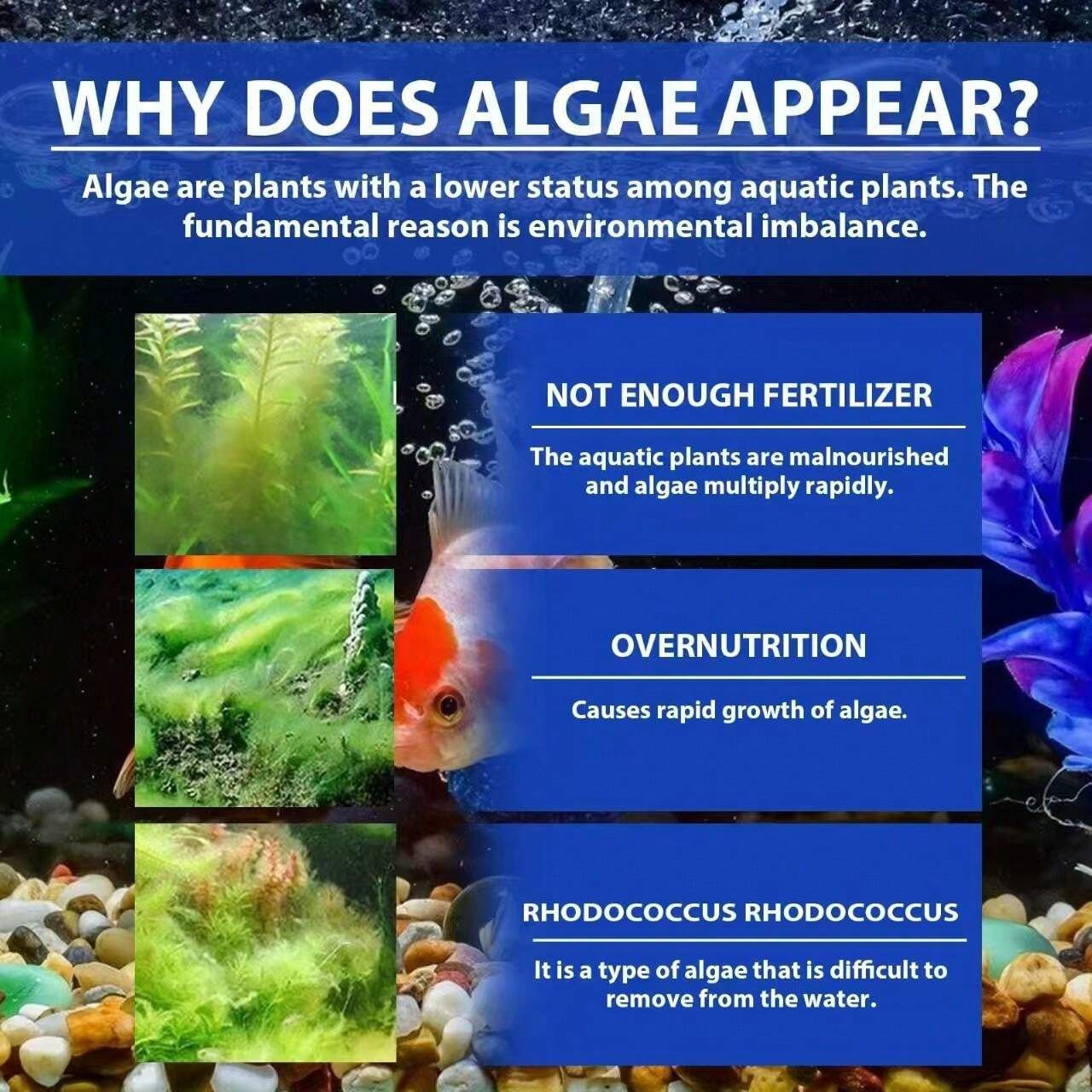 WHY DOES ALGAE APPEAR?

Algae are plants with a lower status among aquatic plants. The fundamental reason is environmental imbalance.

NOT ENOUGH FERTILIZER

The aquatic plants are malnourished and algae multiply rapidly.

OVERNUTRITION

Causes rapid growth of algae.

RHODOCOCCUS RHODOCOCCUS

It is a type of algae that is difficult to remove from the water.